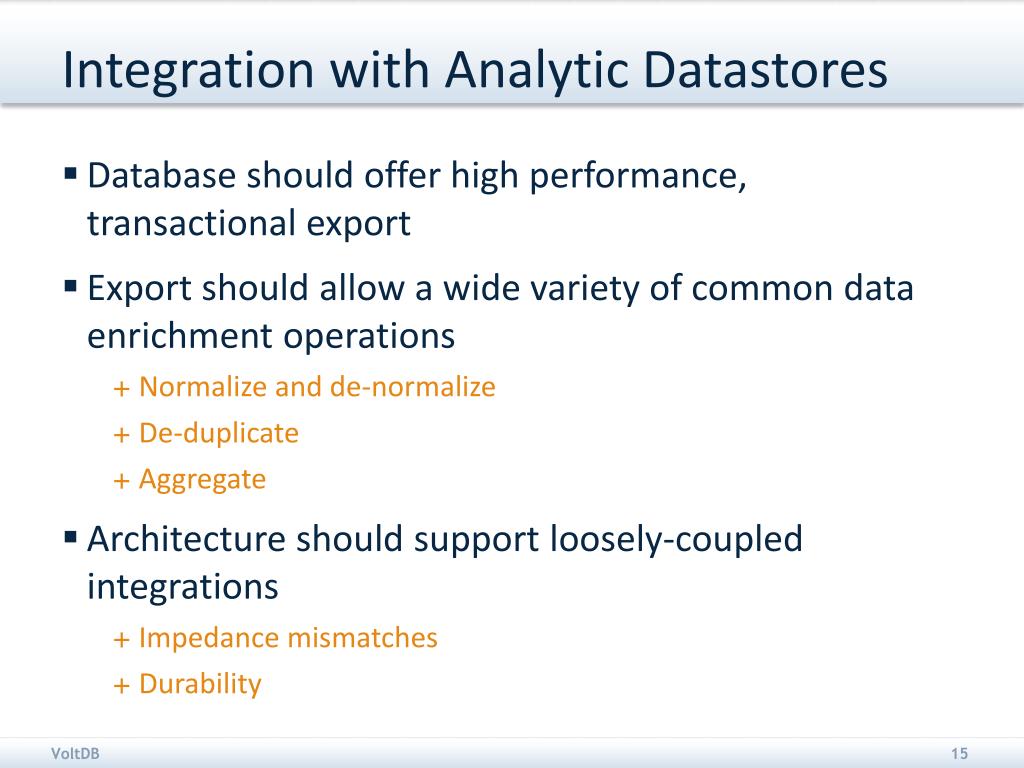 Integration with Analytic Datastores

▪ Database should offer high performance, transactional export

▪ Export should allow a wide variety of common data enrichment operations

+ Normalize and de-normalize

+ De-duplicate

+ Aggregate

▪ Architecture should support loosely-coupled integrations

+ Impedance mismatches

+ Durability

VoltDB

15